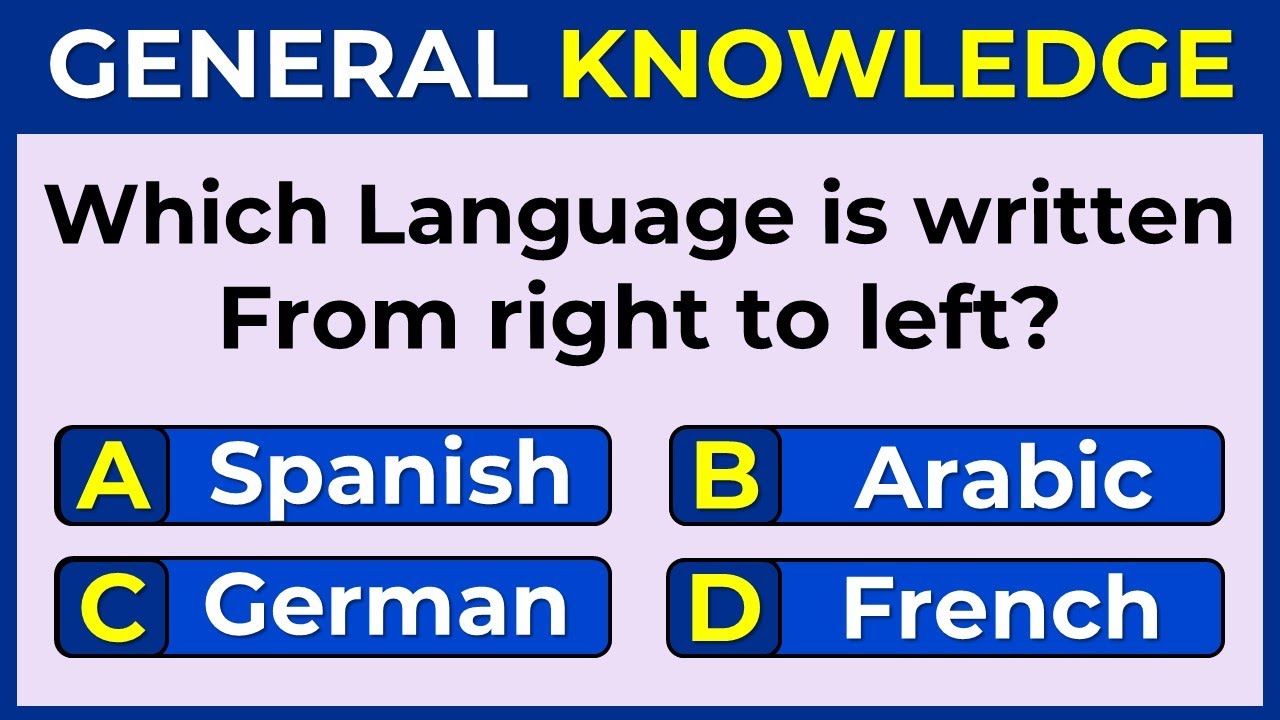 GENERAL KNOWLEDGE

Which Language is written From right to left?

A Spanish

B Arabic

C German

D French